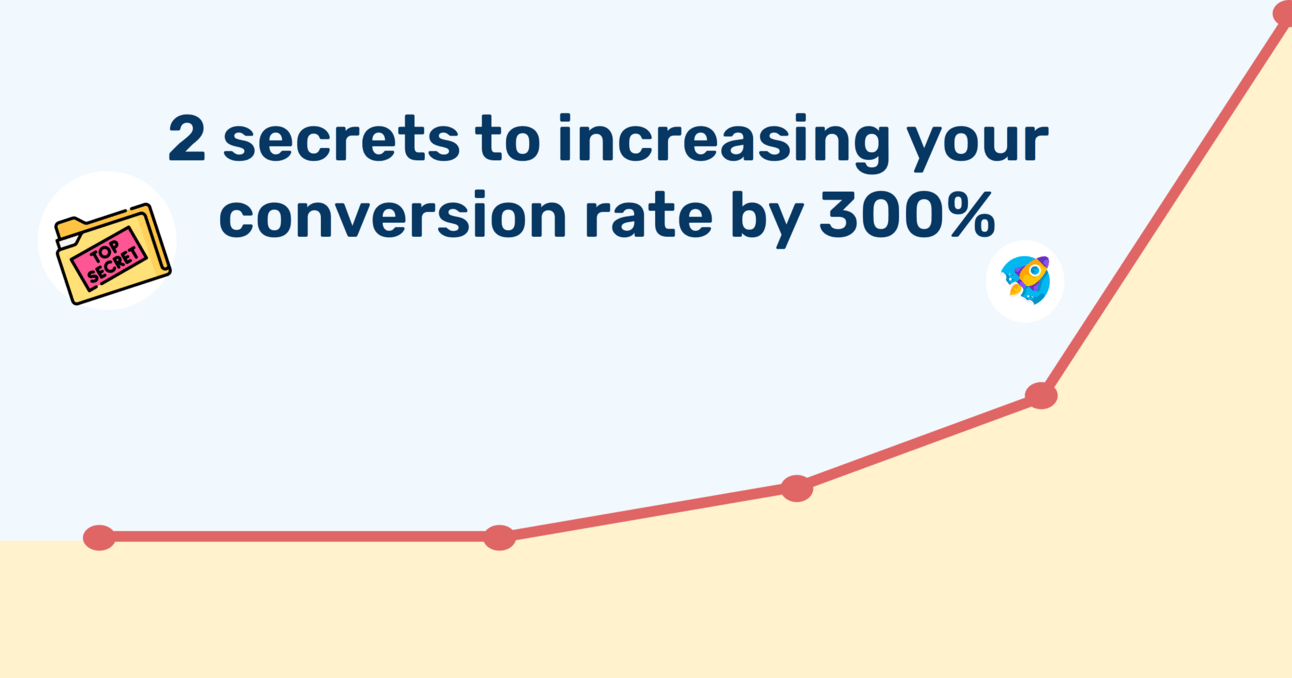 2 secrets to increasing your conversion rate by 300%

TOP SECRET